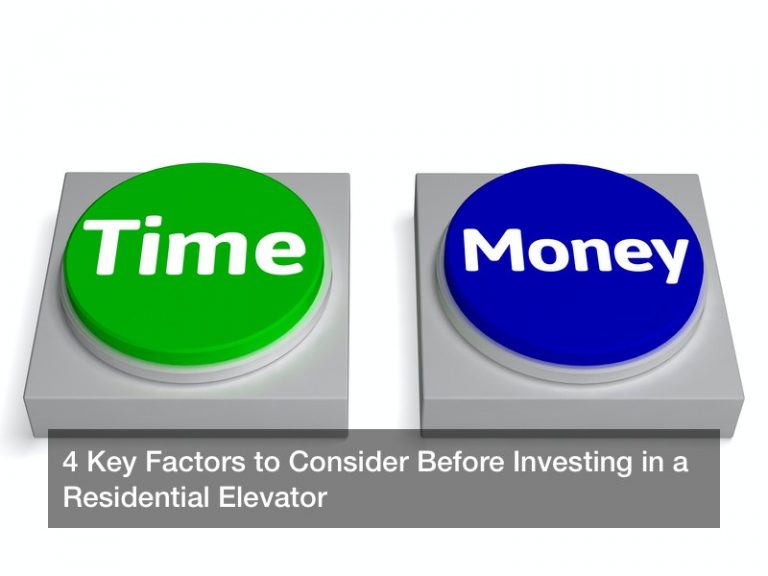 Time

Money

4 Key Factors to Consider Before Investing in a Residential Elevator